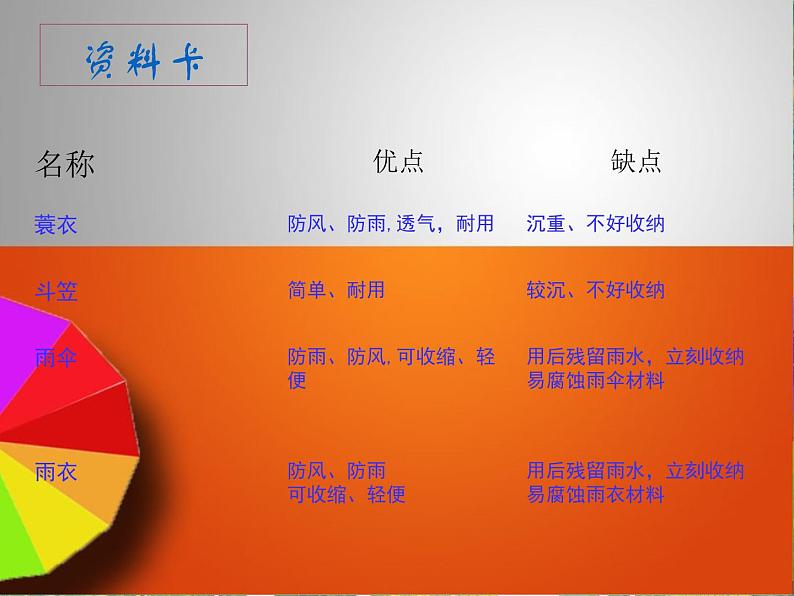 资料卡

| 名称 | 优点 | 缺点 |
|---|---|---|
| 蓑衣 | 防风、防雨,透气，耐用 | 沉重、不好收纳 |
| 斗笠 | 简单、耐用 | 较沉、不好收纳 |
| 雨伞 | 防雨、防风,可收缩、轻便 | 用后残留雨水，立刻收纳易腐蚀雨伞材料 |
| 雨衣 | 防风、防雨 可收缩、轻便 | 用后残留雨水，立刻收纳易腐蚀雨衣材料 |